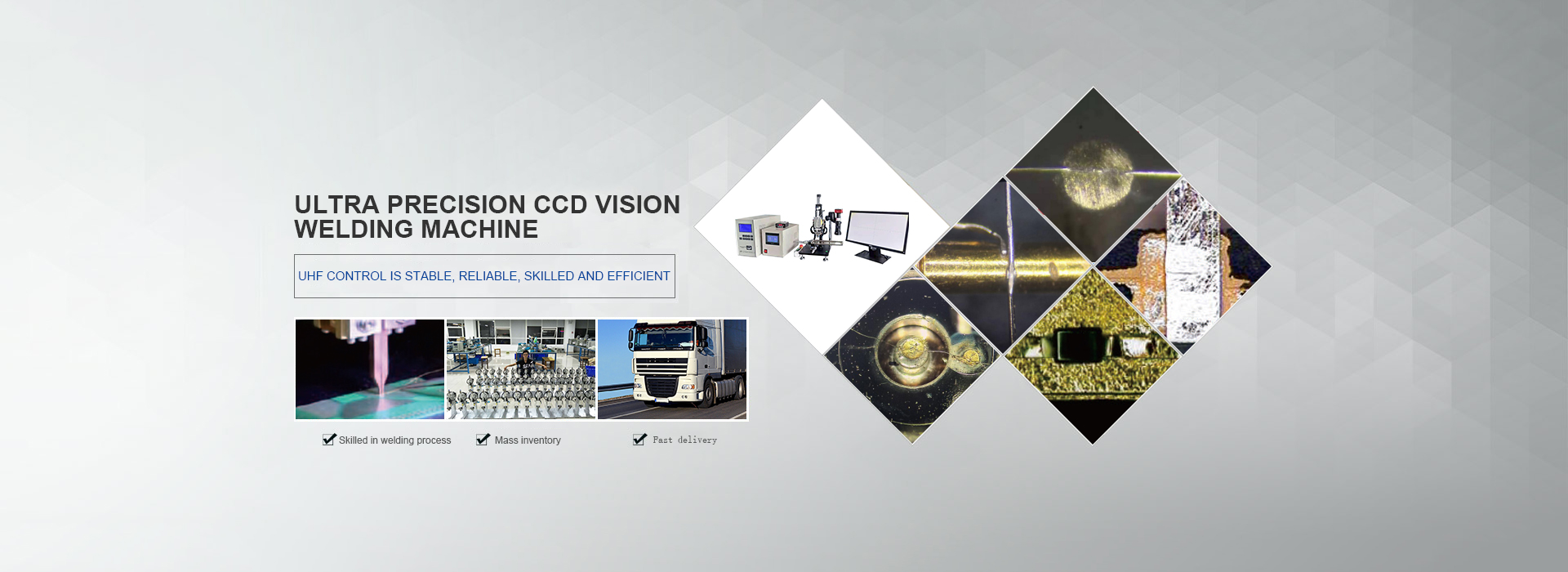 ULTRA PRECISION CCD VISION WELDING MACHINE

UHF CONTROL IS STABLE, RELIABLE, SKILLED AND EFFICIENT

Skilled in welding process

Mass inventory

Fast delivery